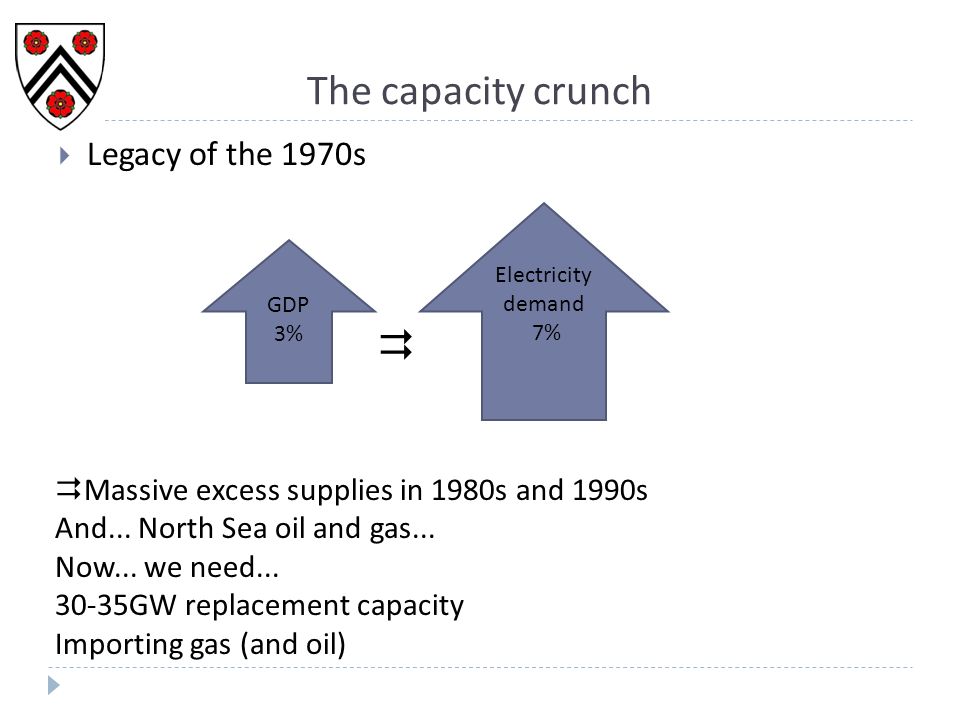 The capacity crunch

Legacy of the 1970s

GDP 3%

$\rightrightarrows$

Electricity demand 7%

$\rightrightarrows$Massive excess supplies in 1980s and 1990s
And... North Sea oil and gas...
Now... we need...
30-35GW replacement capacity
Importing gas (and oil)